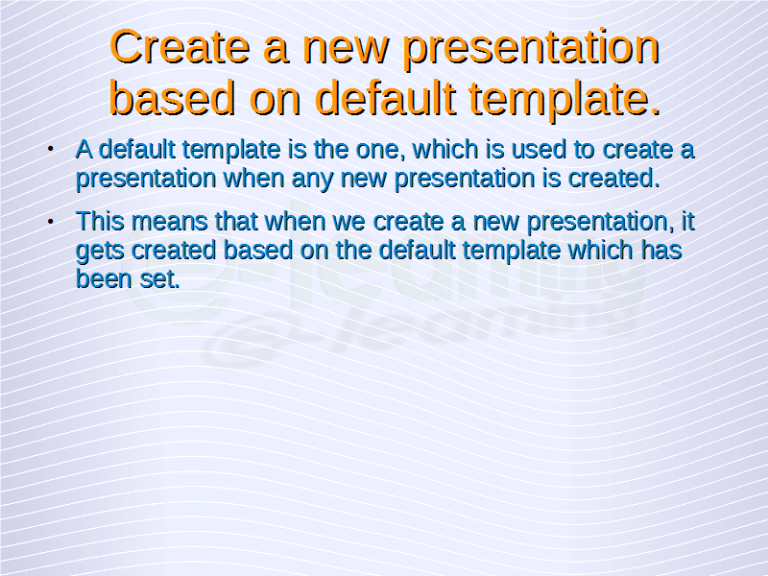 Create a new presentation based on default template.

• A default template is the one, which is used to create a presentation when any new presentation is created.

• This means that when we create a new presentation, it gets created based on the default template which has been set.